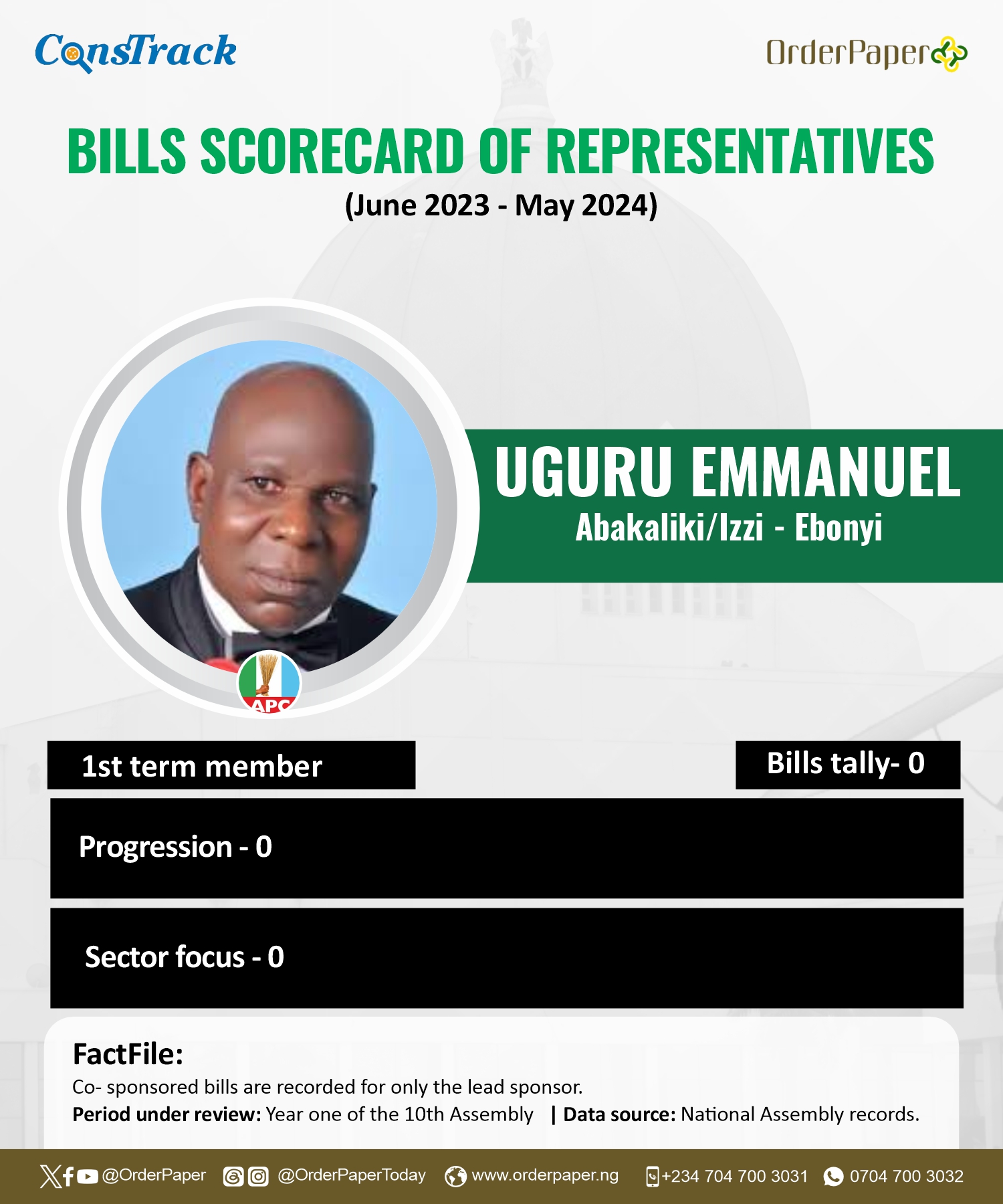 ConsTrack

OrderPaper

BILLS SCORECARD OF REPRESENTATIVES
(June 2023 - May 2024)

UGURU EMMANUEL
Abakaliki/Izzi - Ebonyi

APC

1st term member

Bills tally- 0

Progression - 0

Sector focus - 0

FactFile:
Co- sponsored bills are recorded for only the lead sponsor.
Period under review: Year one of the 10th Assembly | Data source: National Assembly records.

@OrderPaper @OrderPaperToday www.orderpaper.ng +234 704 700 3031 0704 700 3032